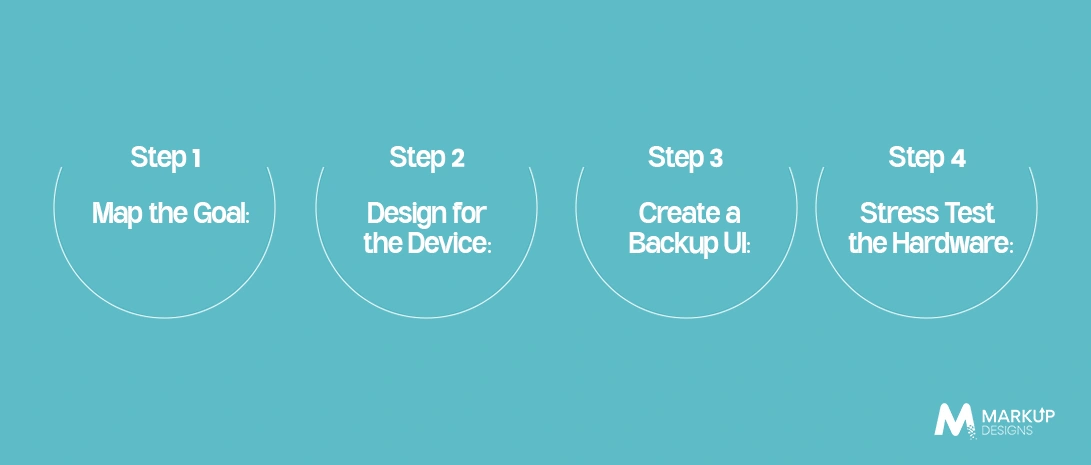 Step 1

Map the Goal:

Step 2

Design for the Device:

Step 3

Create a Backup UI:

Step 4

Stress Test the Hardware:

MARKUP DESIGNS